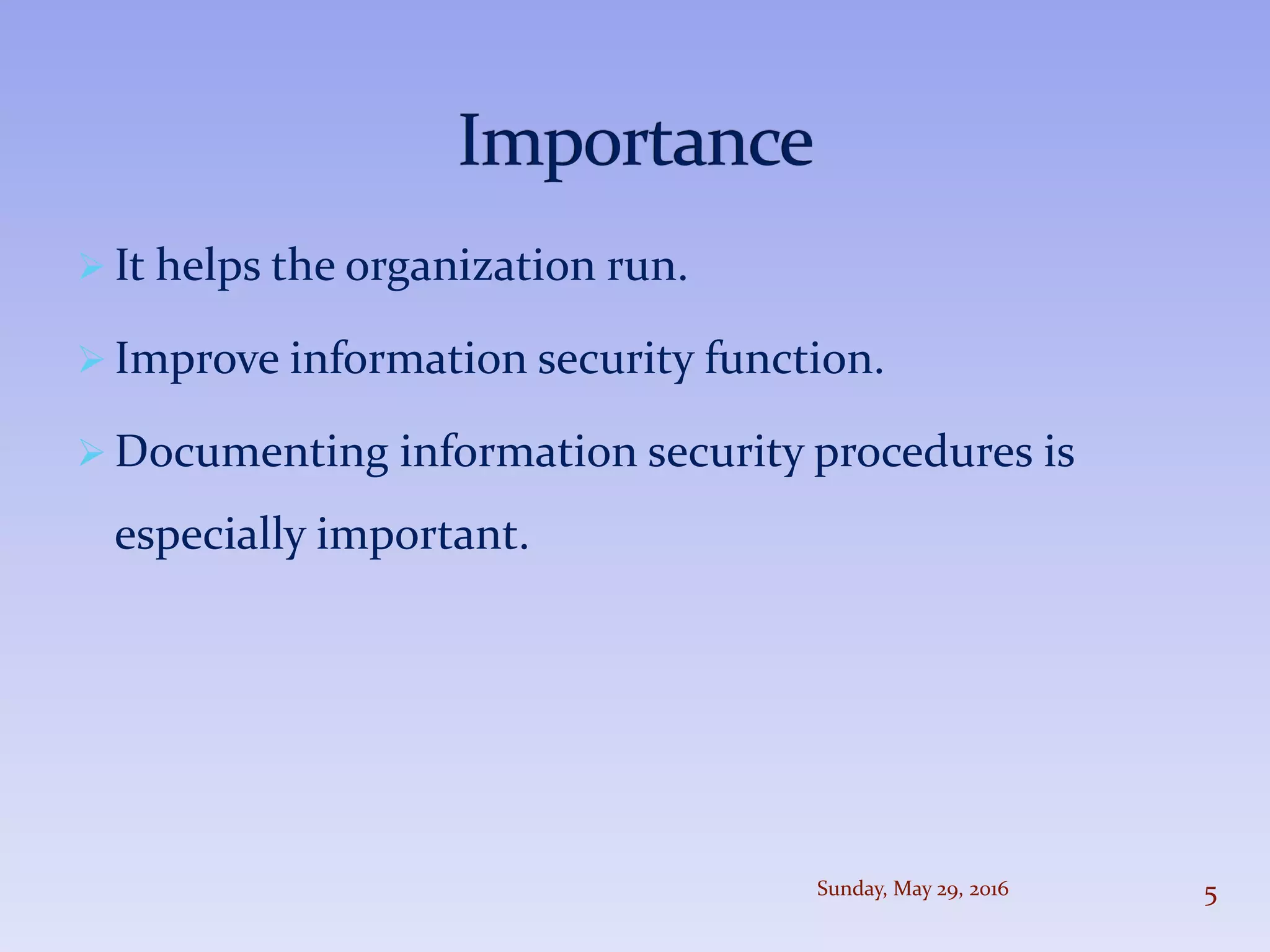 Importance

➢ It helps the organization run.

➢ Improve information security function.

➢ Documenting information security procedures is especially important.

Sunday, May 29, 2016

5